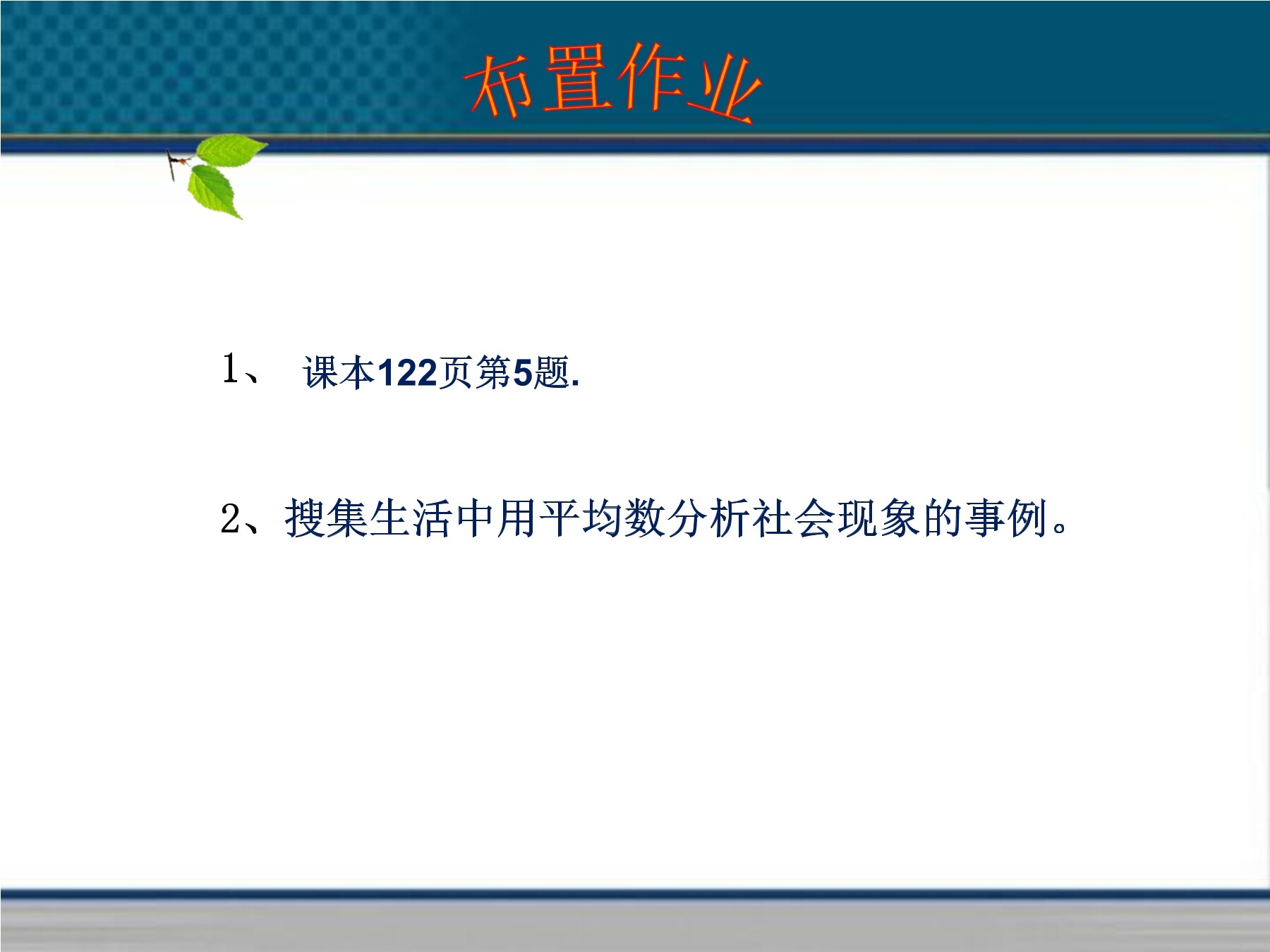 布置作业

1、 课本122页第5题.

2、搜集生活中用平均数分析社会现象的事例。